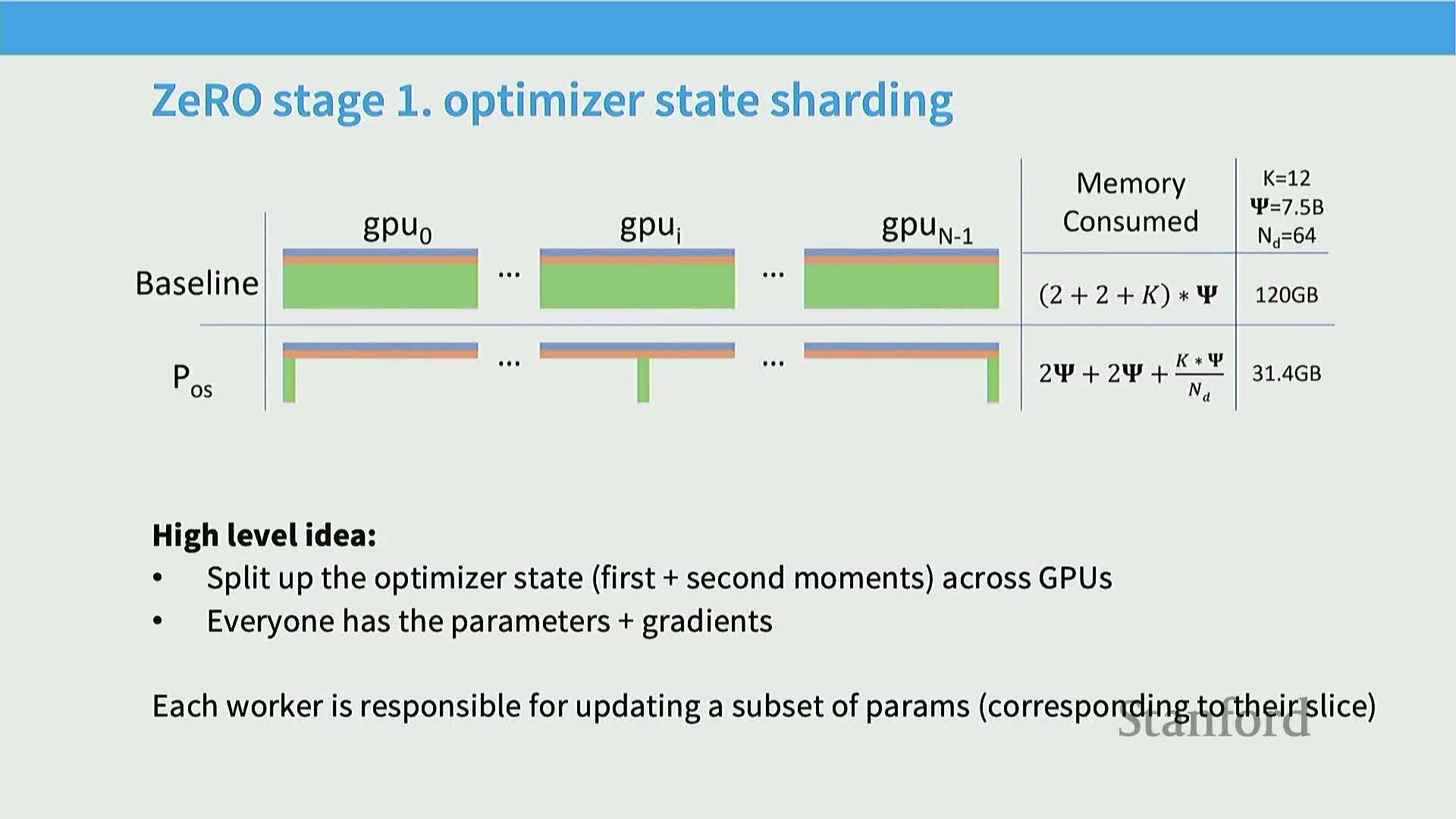 ZeRO stage 1. optimizer state sharding

| | $gpu_0$ | … | $gpu_i$ | … | $gpu_{N-1}$ | Memory Consumed | K=12 $\Psi$=7.5B $N_d$=64 |
|---|---|---|---|---|---|---|---|
| Baseline | | … | | … | | $(2+2+K)*\Psi$ | 120GB |
| $P_{os}$ | | … | | … | | $2\Psi+2\Psi+\frac{K*\Psi}{N_d}$ | 31.4GB |

High level idea:
• Split up the optimizer state (first + second moments) across GPUs
• Everyone has the parameters + gradients

Each worker is responsible for updating a subset of params (corresponding to their slice)

Stanford